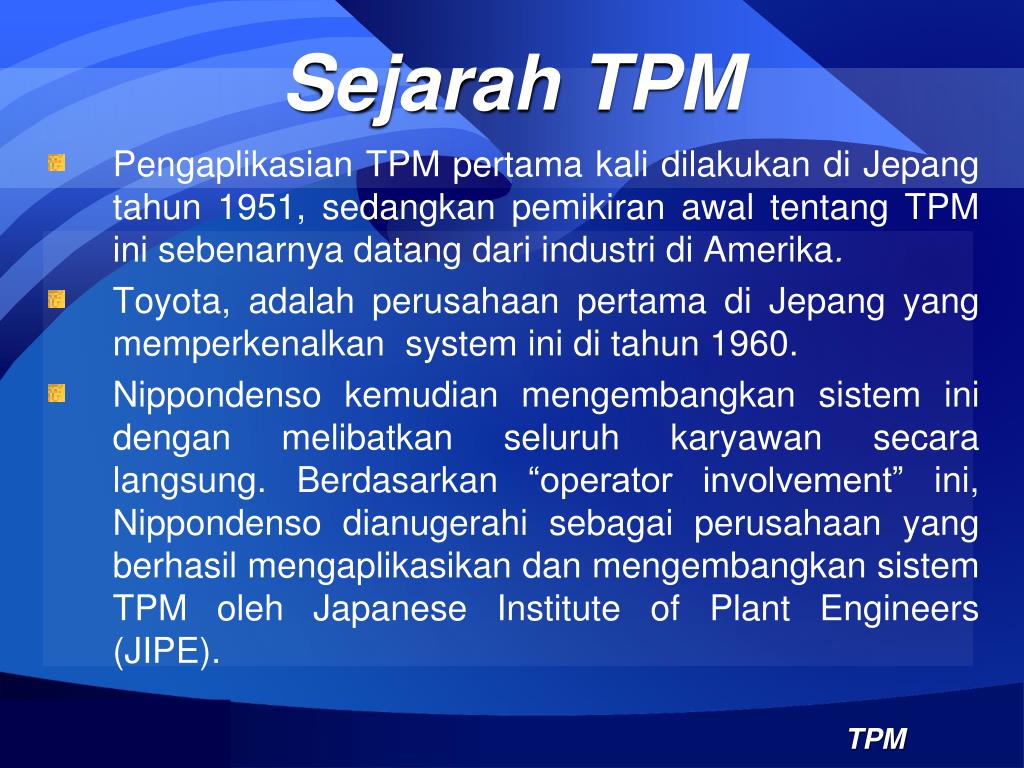 Sejarah TPM

Pengaplikasian TPM pertama kali dilakukan di Jepang tahun 1951, sedangkan pemikiran awal tentang TPM ini sebenarnya datang dari industri di Amerika.

Toyota, adalah perusahaan pertama di Jepang yang memperkenalkan system ini di tahun 1960.

Nippondenso kemudian mengembangkan sistem ini dengan melibatkan seluruh karyawan secara langsung. Berdasarkan “operator involvement” ini, Nippondenso dianugerahi sebagai perusahaan yang berhasil mengaplikasikan dan mengembangkan sistem TPM oleh Japanese Institute of Plant Engineers (JIPE).

TPM